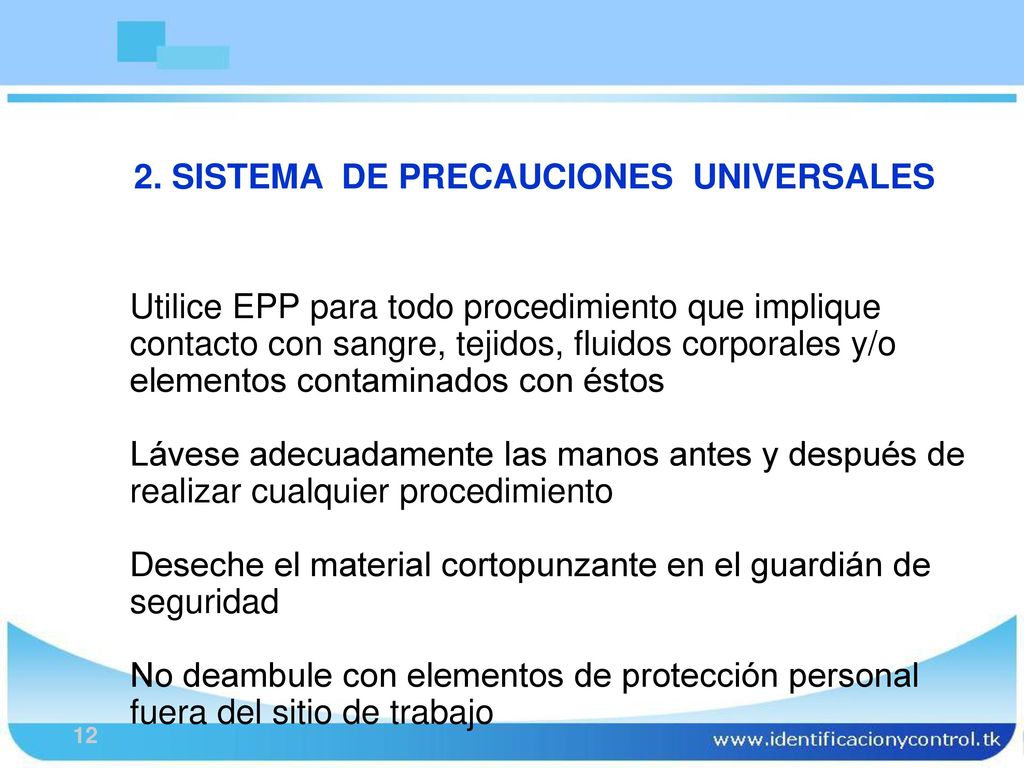 2. SISTEMA DE PRECAUCIONES UNIVERSALES

Utilice EPP para todo procedimiento que implique contacto con sangre, tejidos, fluidos corporales y/o elementos contaminados con éstos

Lávese adecuadamente las manos antes y después de realizar cualquier procedimiento

Deseche el material cortopunzante en el guardián de seguridad

No deambule con elementos de protección personal fuera del sitio de trabajo

12

www.identificacionycontrol.tk